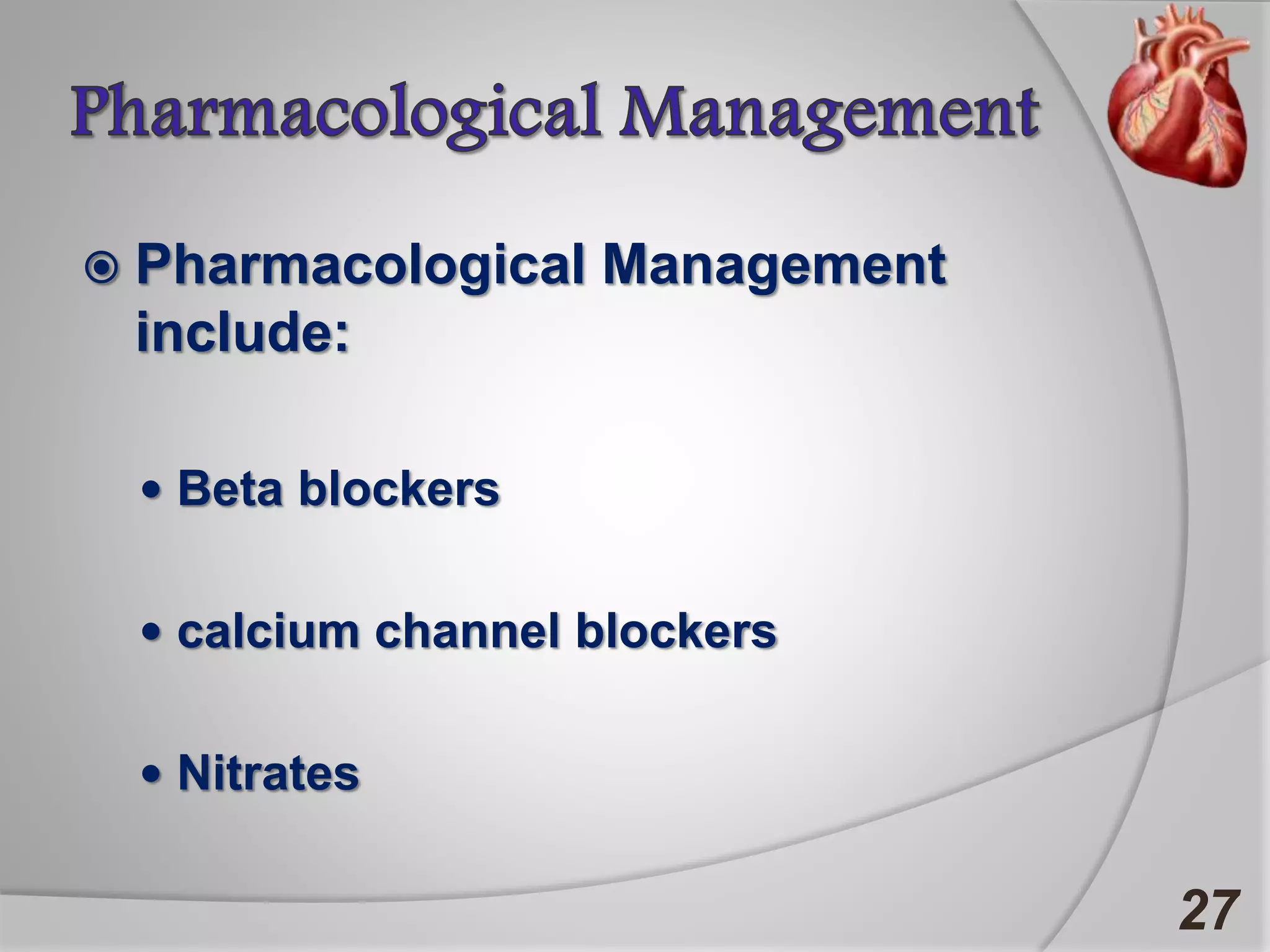 Pharmacological Management

◉ Pharmacological Management include:

• Beta blockers

• calcium channel blockers

• Nitrates

27